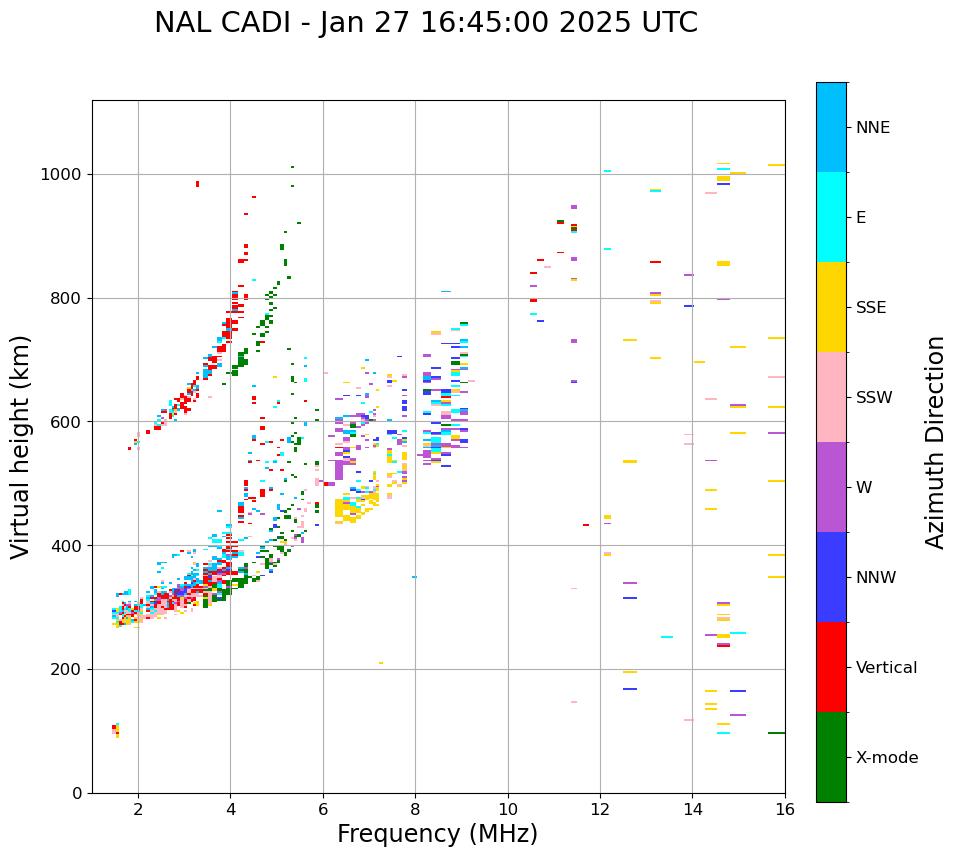 NAL CADI - Jan 27 16:45:00 2025 UTC

Virtual height (km)

1000
800
600
400
200
0

2
4
6
8
10
12
14
16

Frequency (MHz)

NNE
E
SSE
SSW
W
NNW
Vertical
X-mode

Azimuth Direction